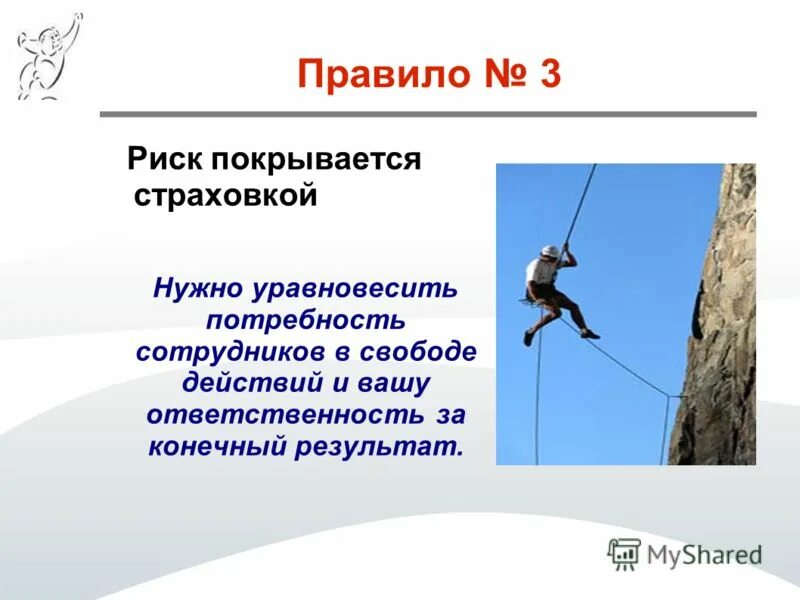 Правило № 3

Риск покрывается страховкой

Нужно уравновесить потребность сотрудников в свободе действий и вашу ответственность за конечный результат.

MyShared